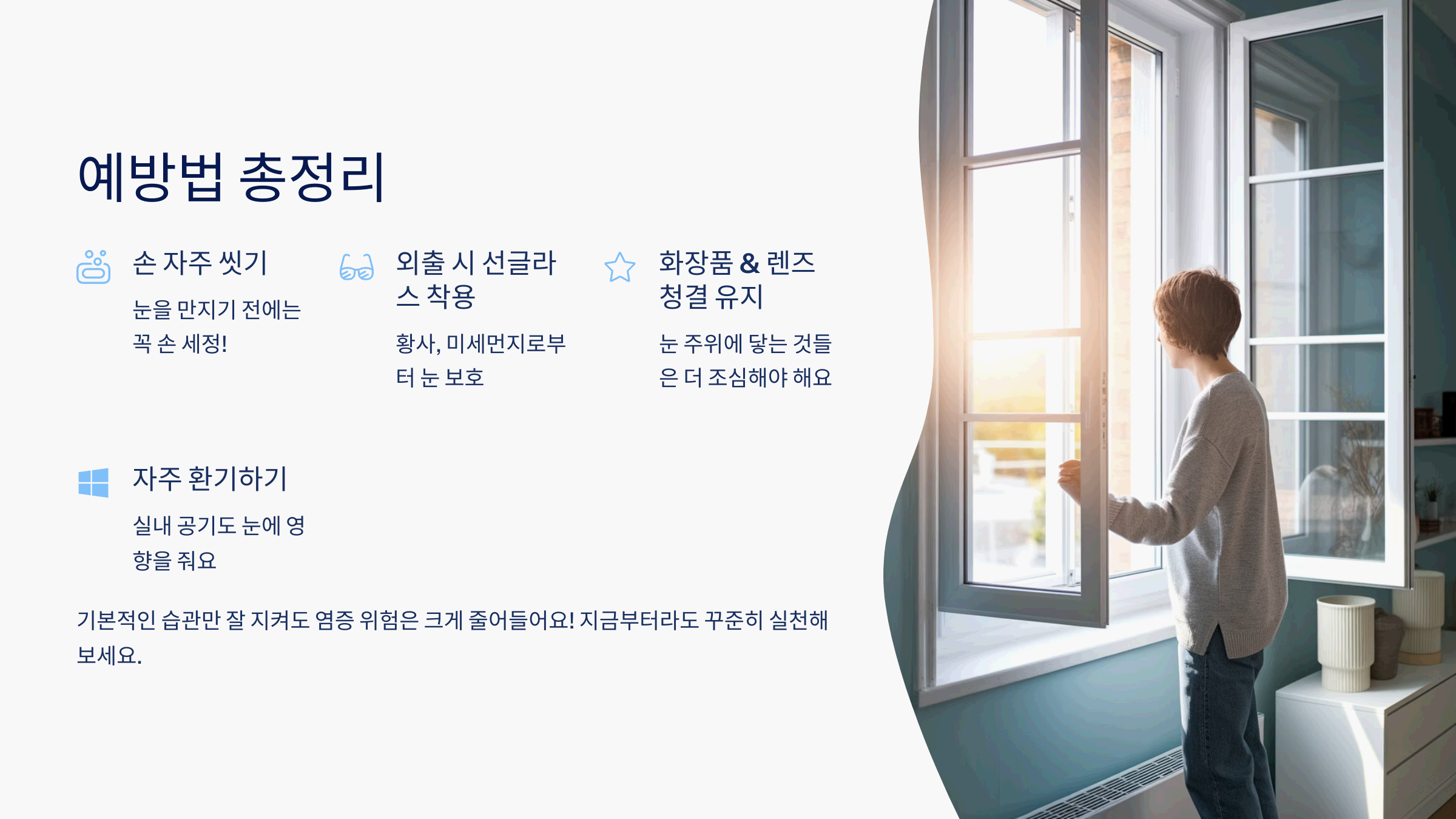 예방법 총정리

손 자주 씻기

눈을 만지기 전에는 꼭 손 세정!

외출 시 선글라스 착용

황사, 미세먼지로부터 눈 보호

화장품 & 렌즈 청결 유지

눈 주위에 닿는 것들은 더 조심해야 해요

자주 환기하기

실내 공기도 눈에 영향을 줘요

기본적인 습관만 잘 지켜도 염증 위험은 크게 줄어들어요! 지금부터라도 꾸준히 실천해 보세요.